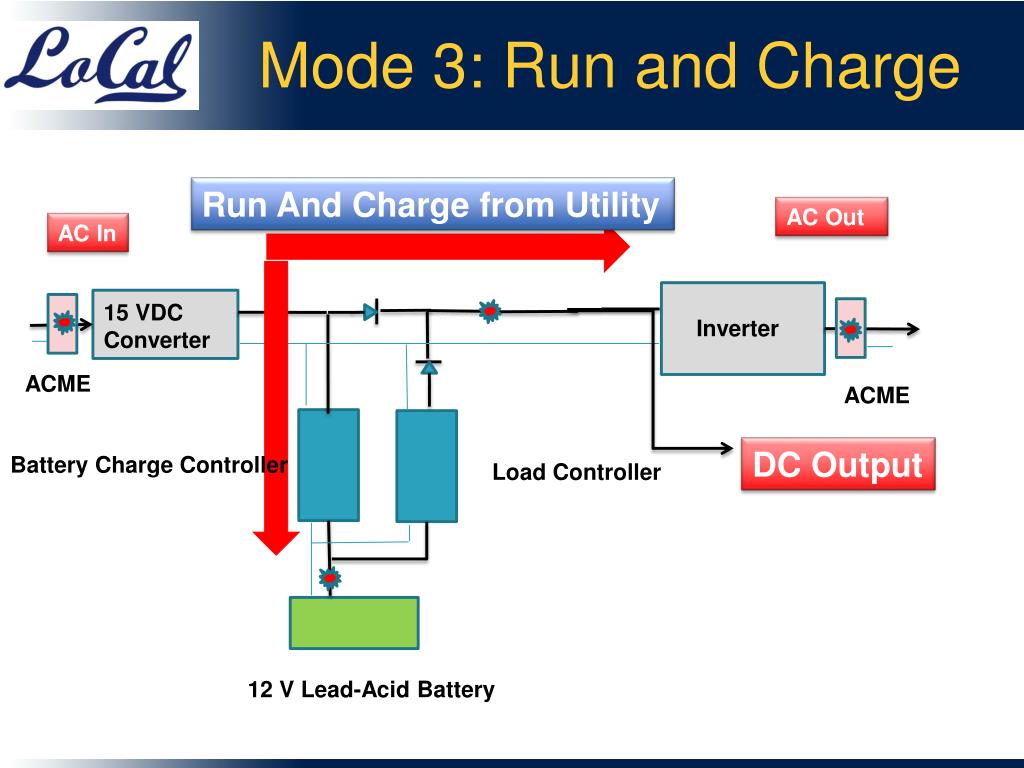 LoCal

Mode 3: Run and Charge

Run And Charge from Utility

AC In

AC Out

15 VDC Converter

Inverter

ACME

ACME

Battery Charge Controller

Load Controller

DC Output

12 V Lead-Acid Battery